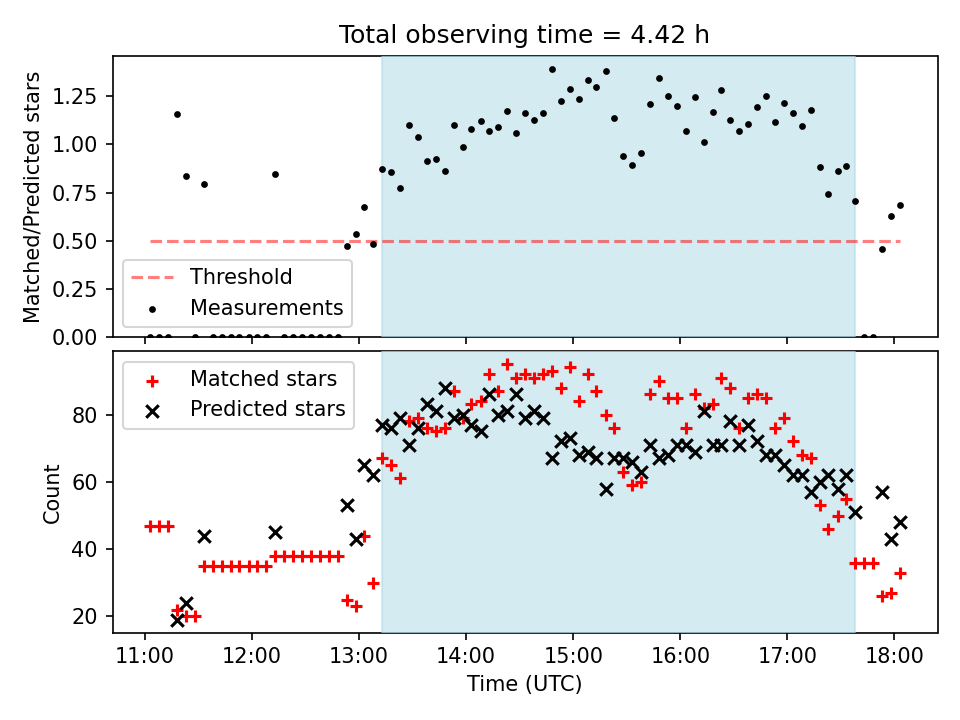 Total observing time = 4.42 h

Matched/Predicted stars

1.25
1.00
0.75
0.50
0.25
0.00

Threshold
Measurements

Matched stars
Predicted stars

Count

80
60
40
20

11:00
12:00
13:00
14:00
15:00
16:00
17:00
18:00

Time (UTC)